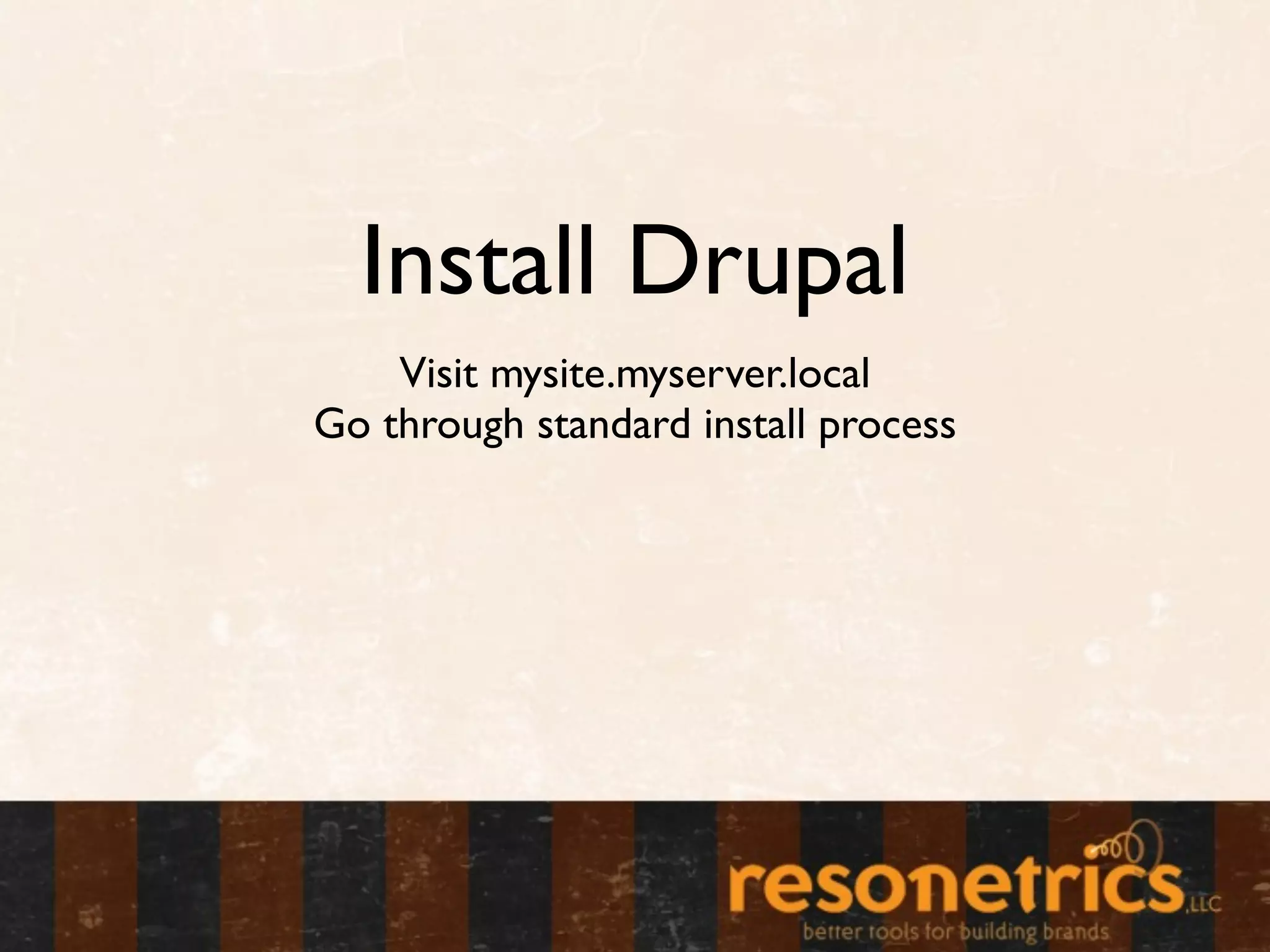 Install Drupal

Visit mysite.myserver.local
Go through standard install process

resonetrics LLC
better tools for building brands